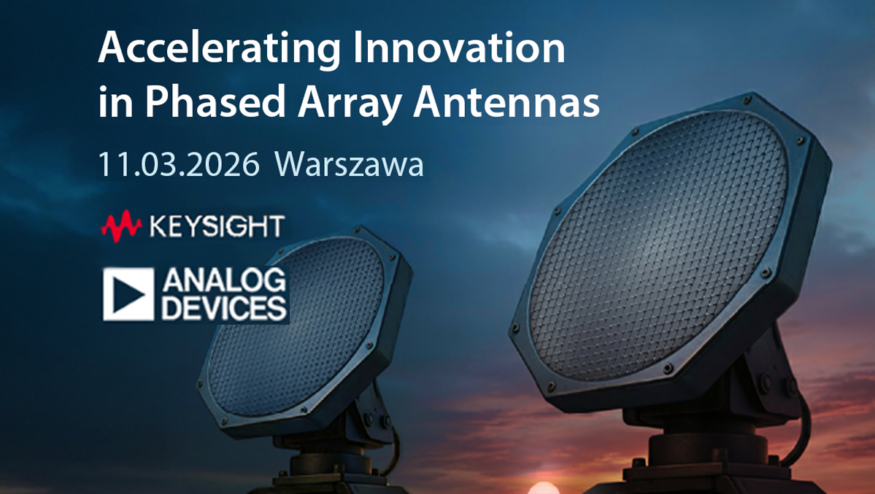 Accelerating Innovation in Phased Array Antennas

11.03.2026 Warszawa

KEYSIGHT

ANALOG DEVICES